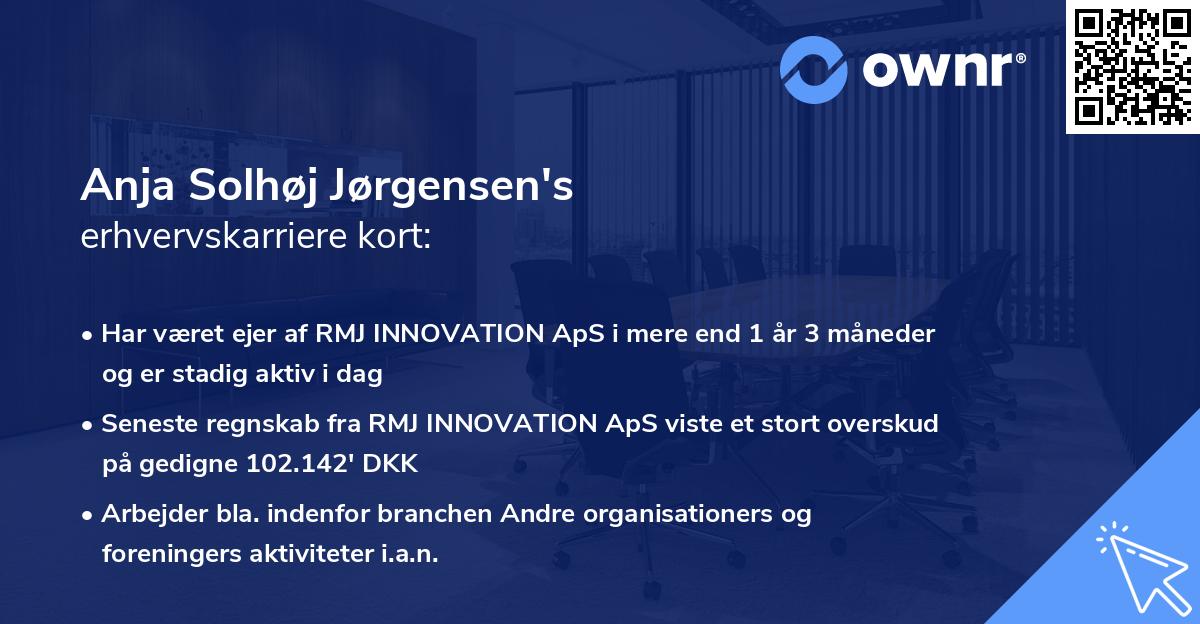 ownr®

Anja Solhøj Jørgensen's
erhvervskarriere kort:

• Har været ejer af RMJ INNOVATION ApS i mere end 1 år 3 måneder og er stadig aktiv i dag

• Seneste regnskab fra RMJ INNOVATION ApS viste et stort overskud på gedigne 102.142' DKK

• Arbejder bla. indenfor branchen Andre organisationers og foreningers aktiviteter i.a.n.